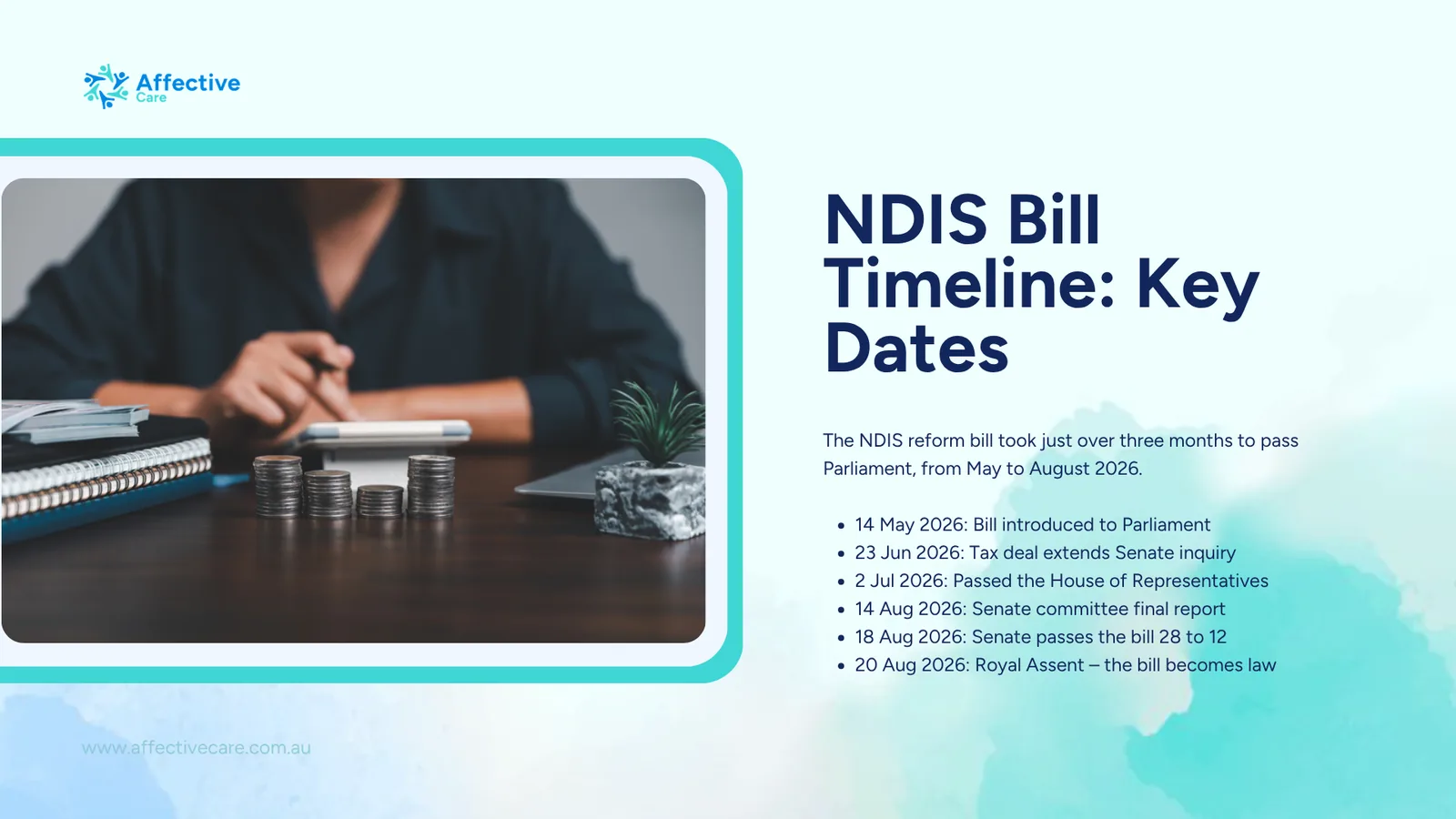 Affective
Care

NDIS Bill Timeline: Key Dates

The NDIS reform bill took just over three months to pass Parliament, from May to August 2026.

• 14 May 2026: Bill introduced to Parliament
• 23 Jun 2026: Tax deal extends Senate inquiry
• 2 Jul 2026: Passed the House of Representatives
• 14 Aug 2026: Senate committee final report
• 18 Aug 2026: Senate passes the bill 28 to 12
• 20 Aug 2026: Royal Assent – the bill becomes law

www.affectivecare.com.au